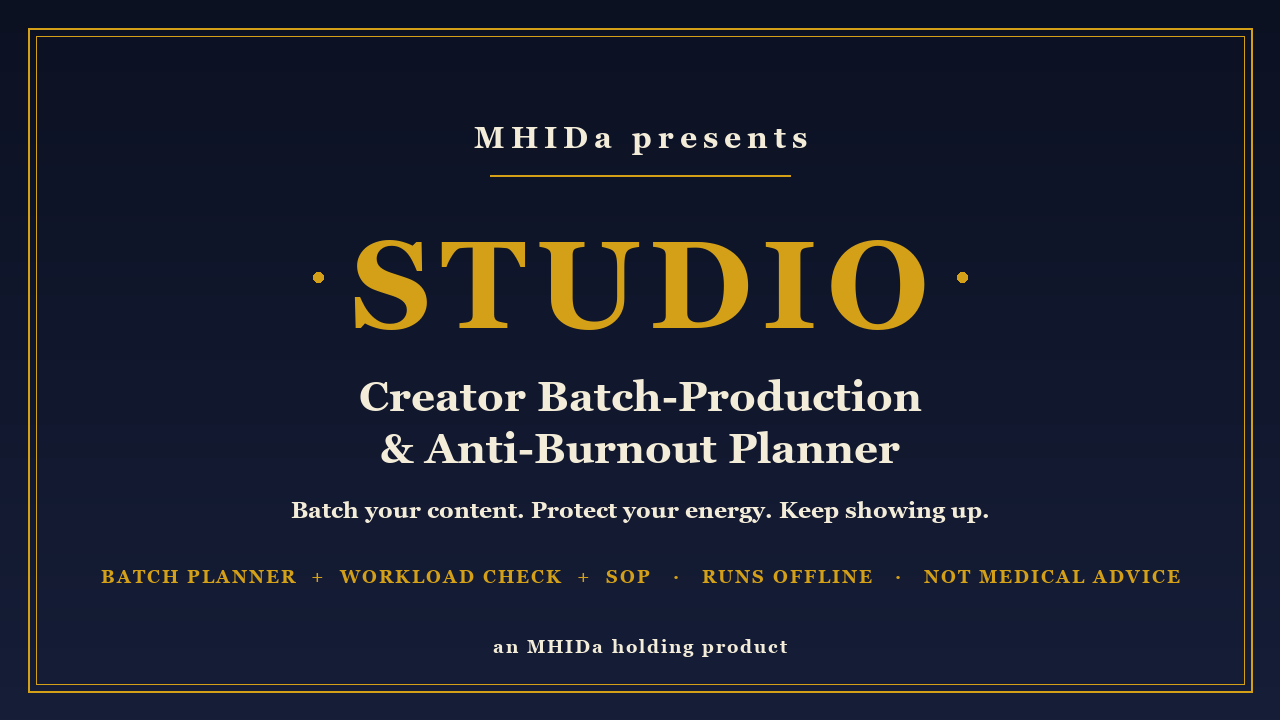 MHIDa presents

STUDIO

Creator Batch-Production & Anti-Burnout Planner

Batch your content. Protect your energy. Keep showing up.

BATCH PLANNER + WORKLOAD CHECK + SOP · RUNS OFFLINE · NOT MEDICAL ADVICE

an MHIDa holding product